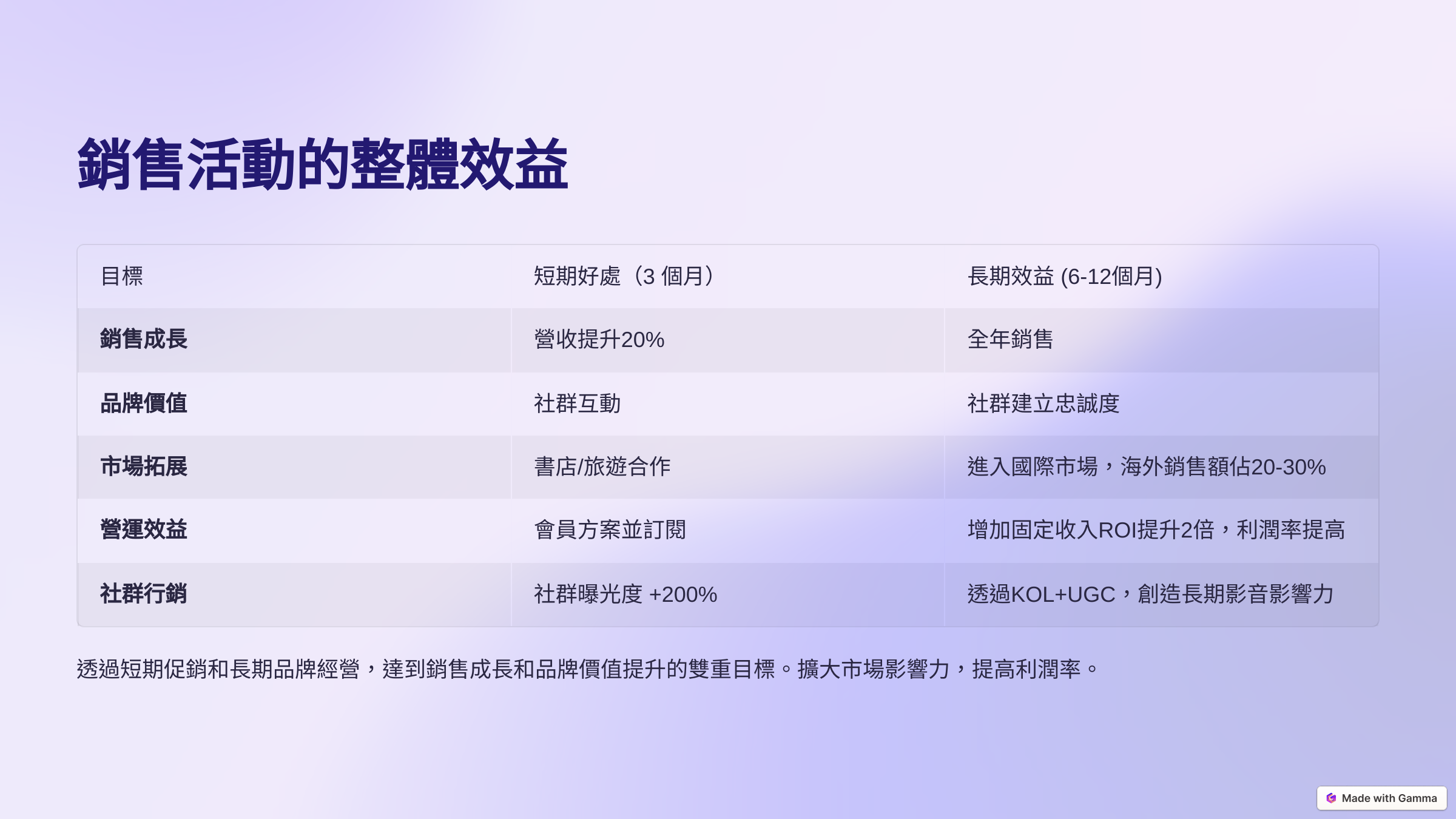 銷售活動的整體效益

| 目標 | 短期好處（3 個月） | 長期效益 (6-12個月) |
|---|---|---|
| 銷售成長 | 營收提升20% | 全年銷售 |
| 品牌價值 | 社群互動 | 社群建立忠誠度 |
| 市場拓展 | 書店/旅遊合作 | 進入國際市場，海外銷售額佔20-30% |
| 營運效益 | 會員方案並訂閱 | 增加固定收入ROI提升2倍，利潤率提高 |
| 社群行銷 | 社群曝光度 +200% | 透過KOL+UGC，創造長期影音影響力 |

透過短期促銷和長期品牌經營，達到銷售成長和品牌價值提升的雙重目標。擴大市場影響力，提高利潤率。

Made with Gamma